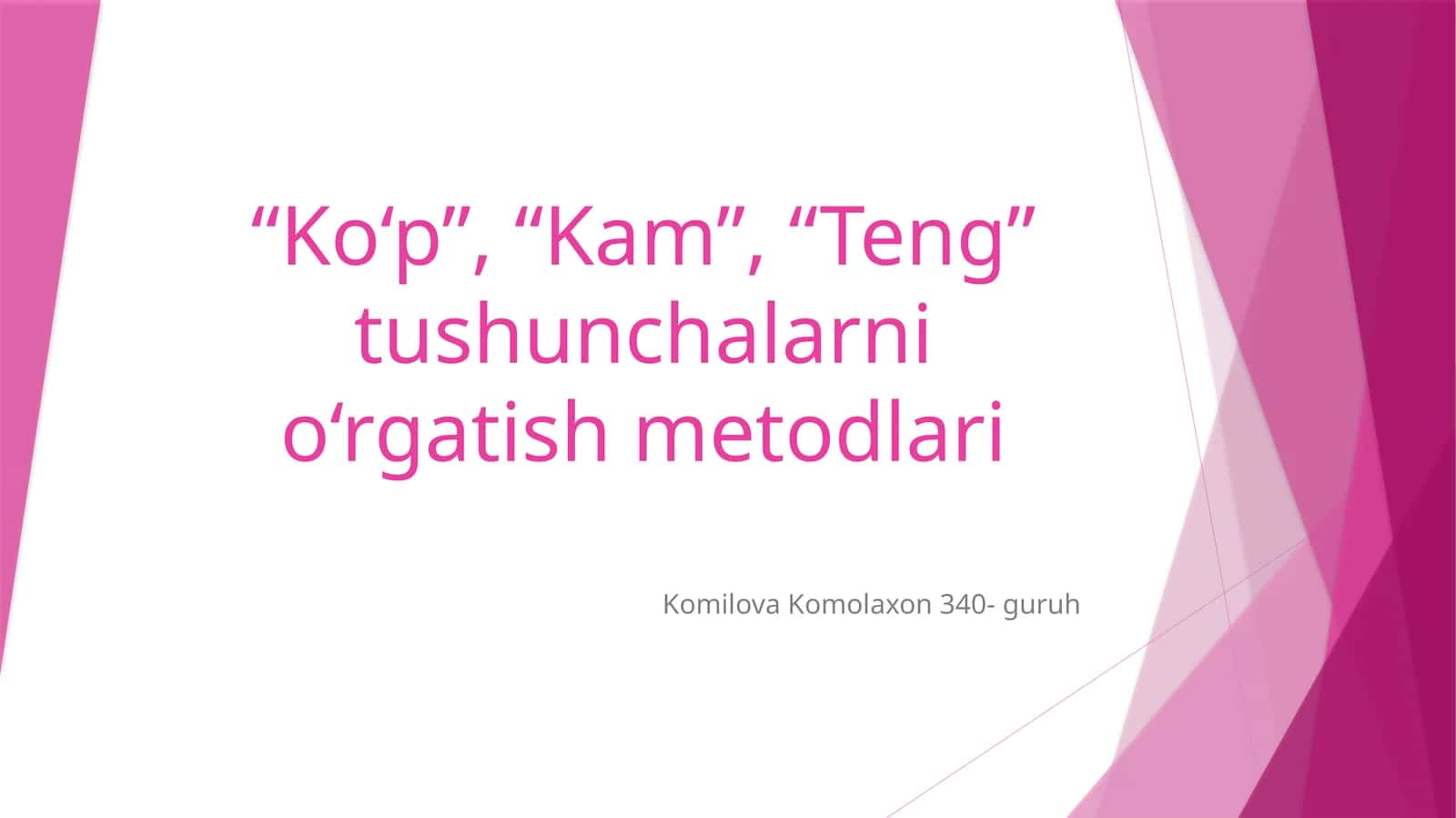 “Ko‘p”, “Kam”, “Teng” tushunchalarni o‘rgatish metodlari

Komilova Komolaxon 340- guruh